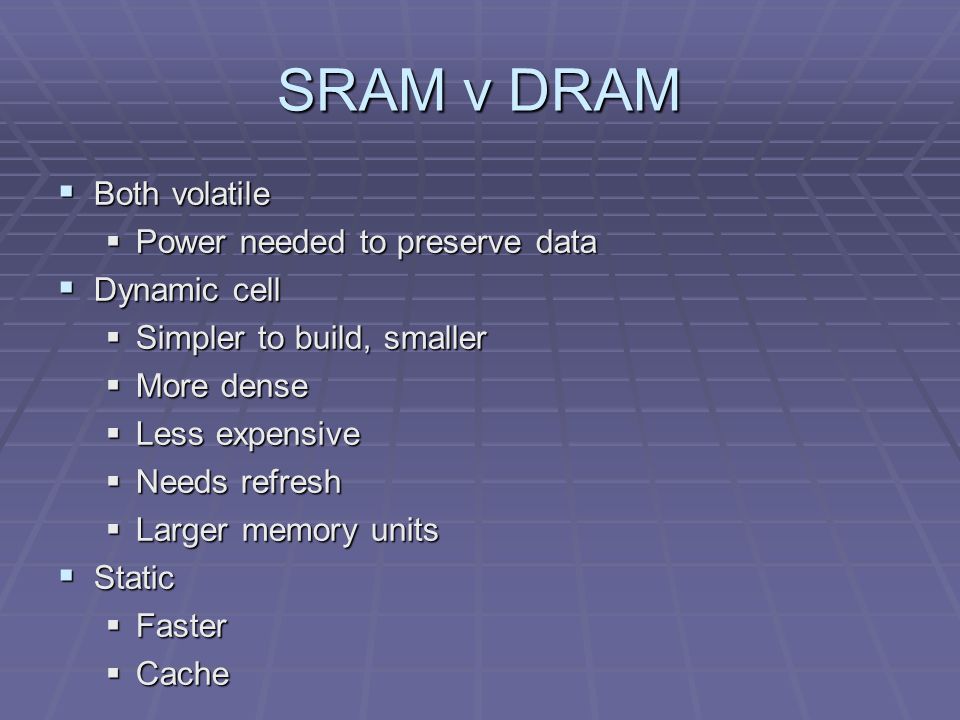 SRAM v DRAM

- Both volatile
  - Power needed to preserve data
- Dynamic cell
  - Simpler to build, smaller
  - More dense
  - Less expensive
  - Needs refresh
  - Larger memory units
- Static
  - Faster
  - Cache